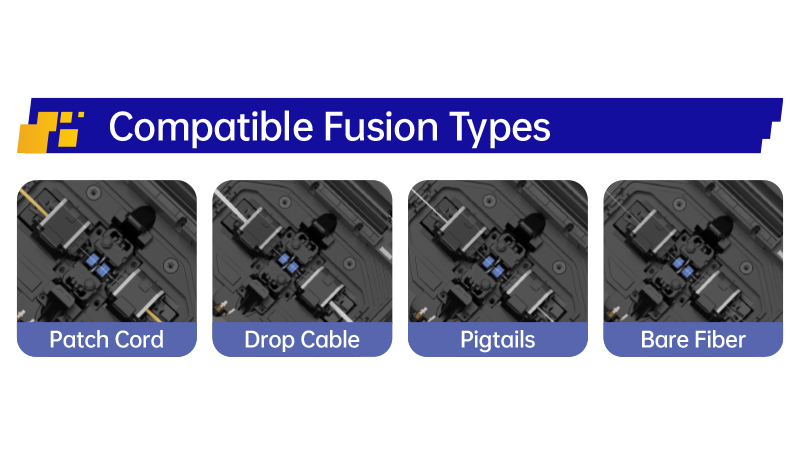 Compatible Fusion Types

Patch Cord

Drop Cable

Pigtails

Bare Fiber